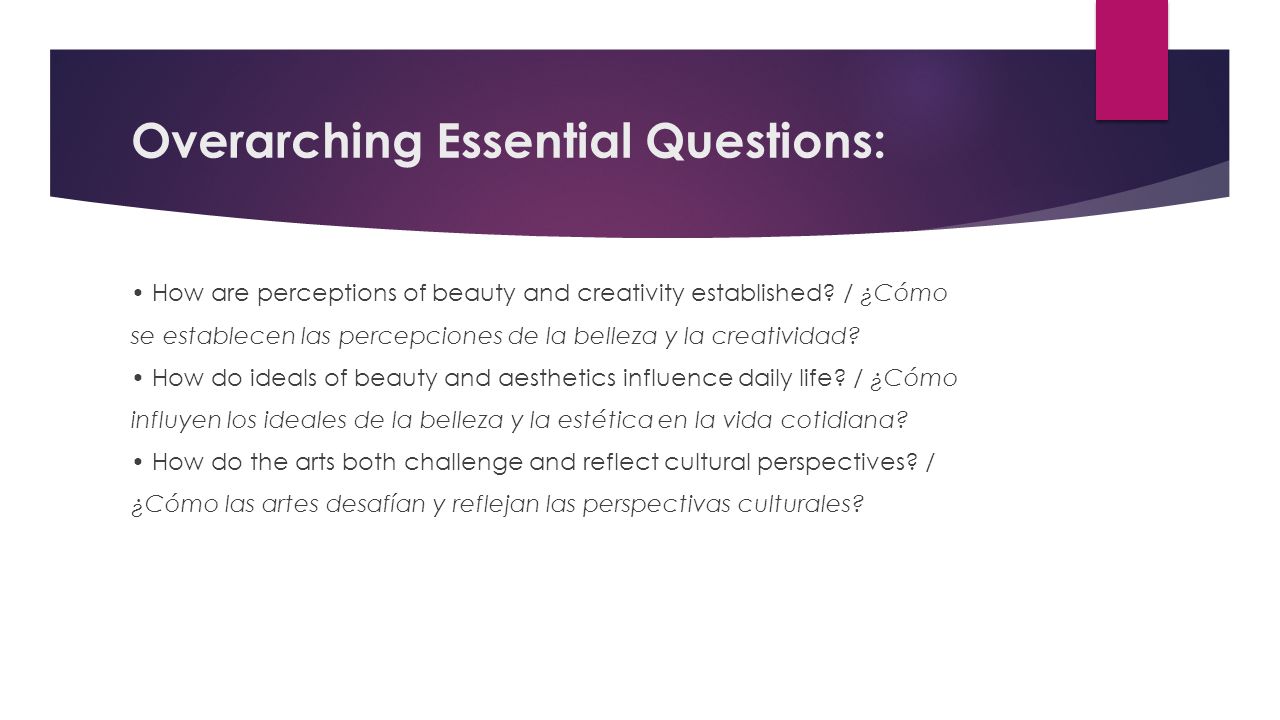 Overarching Essential Questions:

• How are perceptions of beauty and creativity established? / ¿Cómo se establecen las percepciones de la belleza y la creatividad?
• How do ideals of beauty and aesthetics influence daily life? / ¿Cómo influyen los ideales de la belleza y la estética en la vida cotidiana?
• How do the arts both challenge and reflect cultural perspectives? / ¿Cómo las artes desafían y reflejan las perspectivas culturales?